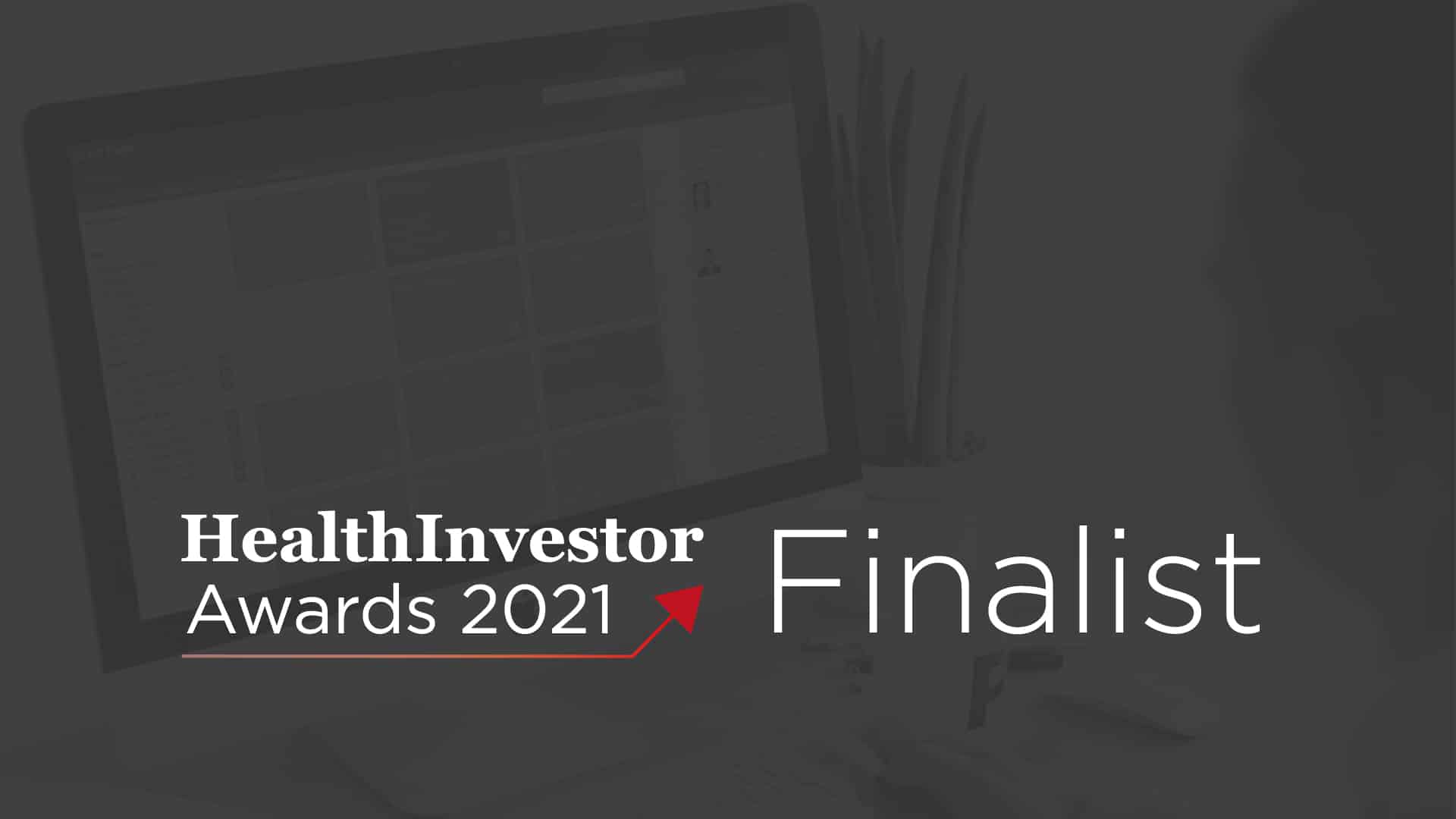 HealthInvestor
Awards 2021

Finalist